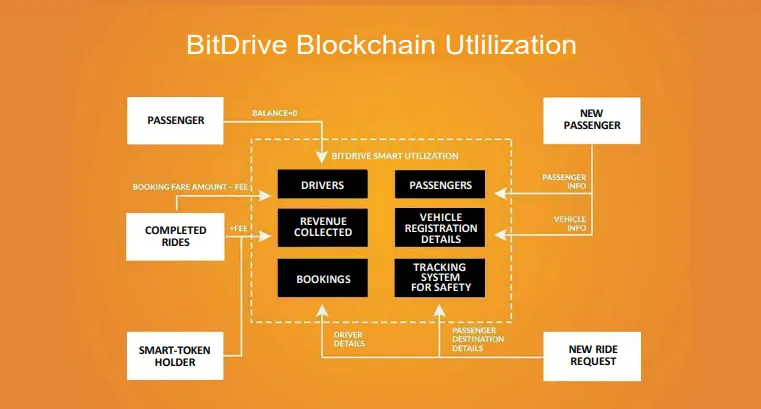 BitDrive Blockchain Utlilization

PASSENGER

BALANCE=0

NEW PASSENGER

BITDRIVE SMART UTILIZATION

BOOKING FARE AMOUNT – FEE

DRIVERS

PASSENGERS

PASSENGER INFO

COMPLETED RIDES

+FEE

REVENUE COLLECTED

VEHICLE REGISTRATION DETAILS

VEHICLE INFO

BOOKINGS

TRACKING SYSTEM FOR SAFETY

DRIVER DETAILS

PASSENGER DESTINATION DETAILS

SMART-TOKEN HOLDER

NEW RIDE REQUEST